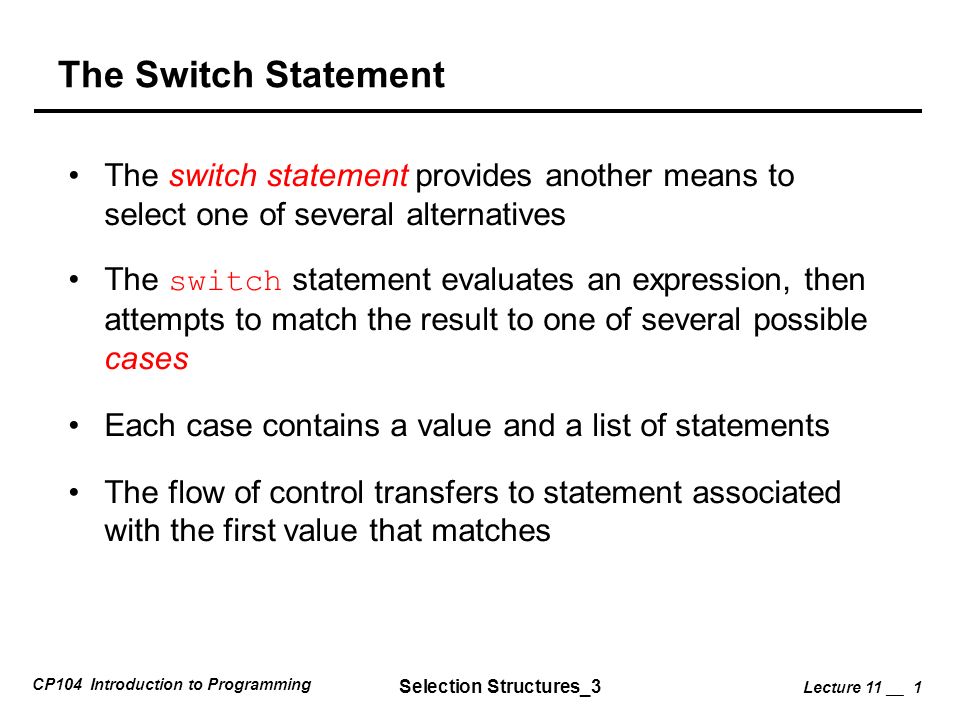 The Switch Statement

• The switch statement provides another means to select one of several alternatives

• The switch statement evaluates an expression, then attempts to match the result to one of several possible cases

• Each case contains a value and a list of statements

• The flow of control transfers to statement associated with the first value that matches

CP104 Introduction to Programming

Selection Structures_3

Lecture 11 __ 1